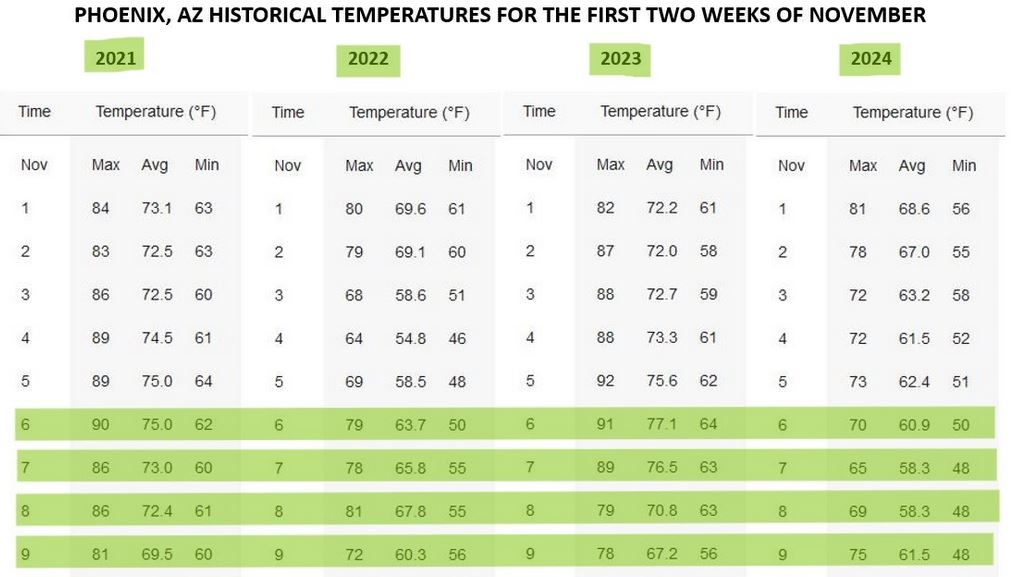 PHOENIX, AZ HISTORICAL TEMPERATURES FOR THE FIRST TWO WEEKS OF NOVEMBER

2021

| Time | Temperature (°F) | | |
|---|---|---|---|
| Nov | Max | Avg | Min |
| 1 | 84 | 73.1 | 63 |
| 2 | 83 | 72.5 | 63 |
| 3 | 86 | 72.5 | 60 |
| 4 | 89 | 74.5 | 61 |
| 5 | 89 | 75.0 | 64 |
| 6 | 90 | 75.0 | 62 |
| 7 | 86 | 73.0 | 60 |
| 8 | 86 | 72.4 | 61 |
| 9 | 81 | 69.5 | 60 |

2022

| Time | Temperature (°F) | | |
|---|---|---|---|
| Nov | Max | Avg | Min |
| 1 | 80 | 69.6 | 61 |
| 2 | 79 | 69.1 | 60 |
| 3 | 68 | 58.6 | 51 |
| 4 | 64 | 54.8 | 46 |
| 5 | 69 | 58.5 | 48 |
| 6 | 79 | 63.7 | 50 |
| 7 | 78 | 65.8 | 55 |
| 8 | 81 | 67.8 | 55 |
| 9 | 72 | 60.3 | 56 |

2023

| Time | Temperature (°F) | | |
|---|---|---|---|
| Nov | Max | Avg | Min |
| 1 | 82 | 72.2 | 61 |
| 2 | 87 | 72.0 | 58 |
| 3 | 88 | 72.7 | 59 |
| 4 | 88 | 73.3 | 61 |
| 5 | 92 | 75.6 | 62 |
| 6 | 91 | 77.1 | 64 |
| 7 | 89 | 76.5 | 63 |
| 8 | 79 | 70.8 | 63 |
| 9 | 78 | 67.2 | 56 |

2024

| Time | Temperature (°F) | | |
|---|---|---|---|
| Nov | Max | Avg | Min |
| 1 | 81 | 68.6 | 56 |
| 2 | 78 | 67.0 | 55 |
| 3 | 72 | 63.2 | 58 |
| 4 | 72 | 61.5 | 52 |
| 5 | 73 | 62.4 | 51 |
| 6 | 70 | 60.9 | 50 |
| 7 | 65 | 58.3 | 48 |
| 8 | 69 | 58.3 | 48 |
| 9 | 75 | 61.5 | 48 |